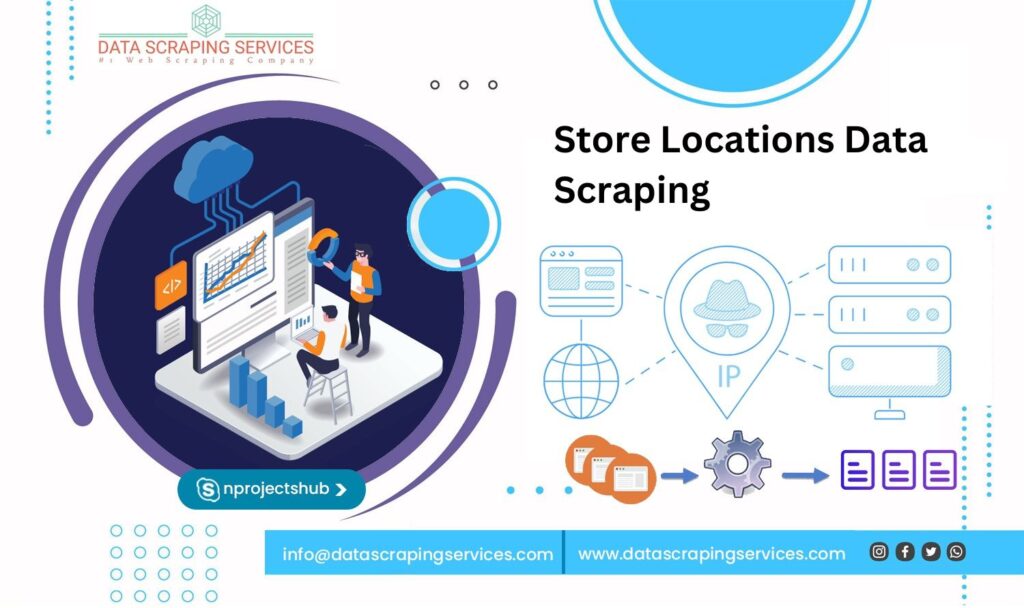 DATA SCRAPING SERVICES
#1 Web Scraping Company

Store Locations Data Scraping

</>

IP

nprojectshub

info@datascrapingservices.com

www.datascrapingservices.com